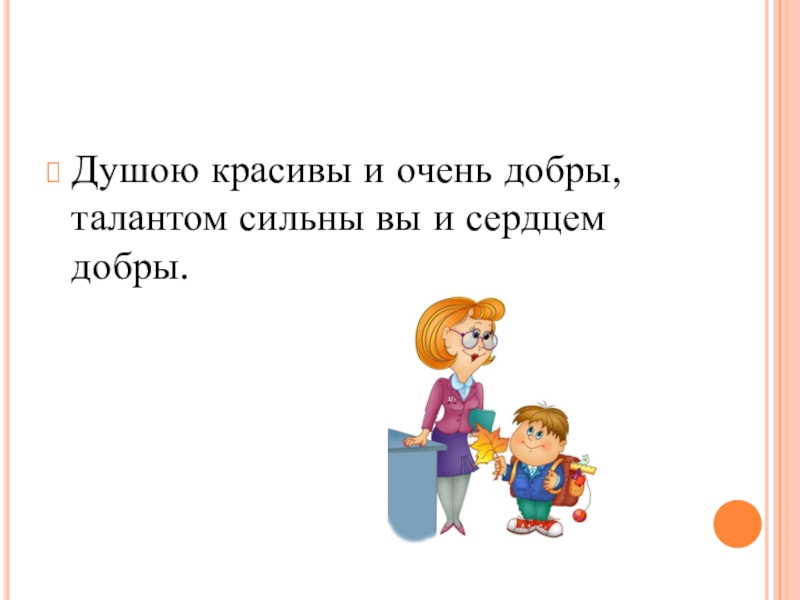 Душою красивы и очень добры, талантом сильны вы и сердцем добры.